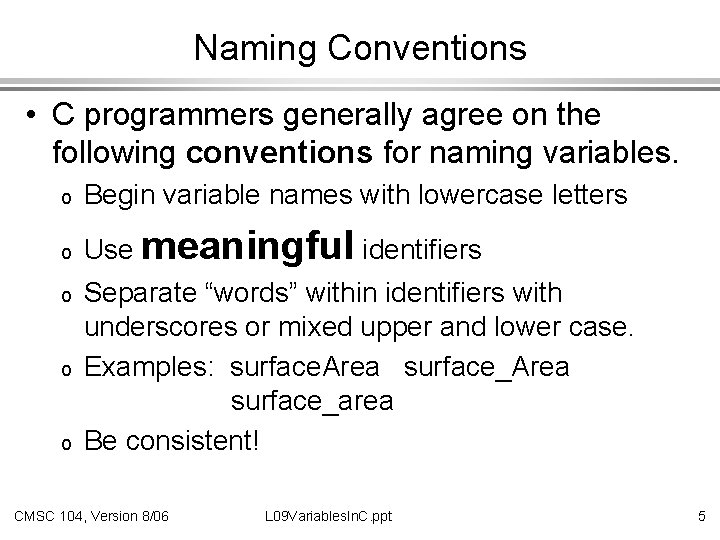 Naming Conventions

• C programmers generally agree on the following conventions for naming variables.

o Begin variable names with lowercase letters

o Use meaningful identifiers

o Separate “words” within identifiers with underscores or mixed upper and lower case.

o Examples: surfaceArea surface_Area surface_area

o Be consistent!

CMSC 104, Version 8/06

L09VariablesInC.ppt

5